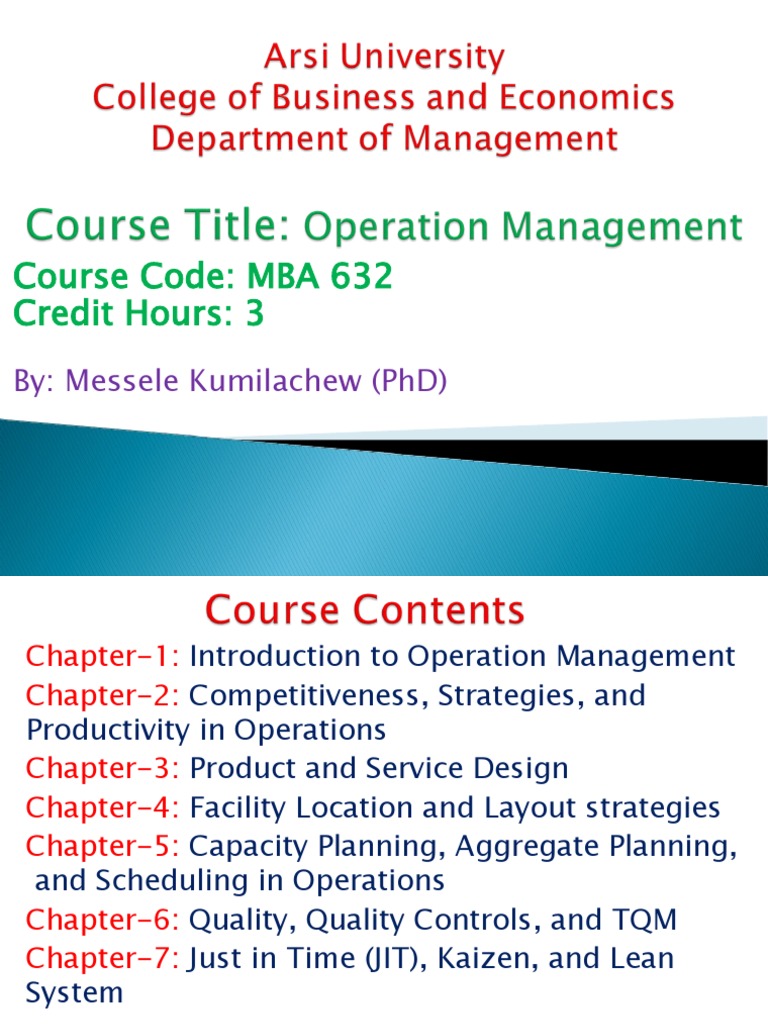 Arsi University
College of Business and Economics
Department of Management

Course Title: Operation Management
Course Code: MBA 632
Credit Hours: 3

By: Messele Kumilachew (PhD)

Course Contents

Chapter-1: Introduction to Operation Management
Chapter-2: Competitiveness, Strategies, and Productivity in Operations
Chapter-3: Product and Service Design
Chapter-4: Facility Location and Layout strategies
Chapter-5: Capacity Planning, Aggregate Planning, and Scheduling in Operations
Chapter-6: Quality, Quality Controls, and TQM
Chapter-7: Just in Time (JIT), Kaizen, and Lean System